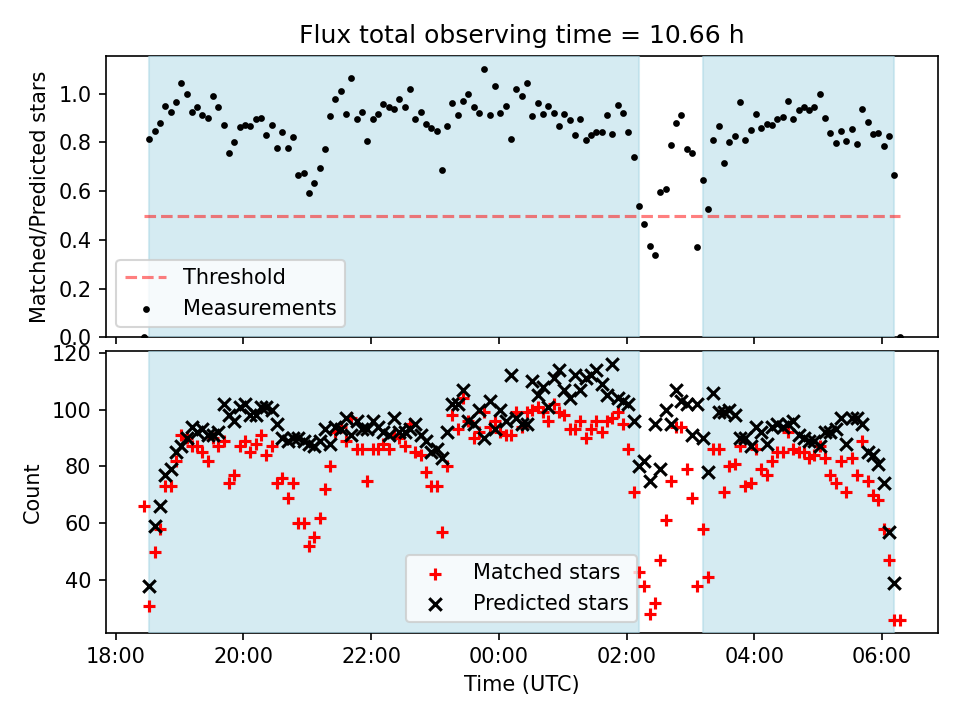 Flux total observing time = 10.66 h

Matched/Predicted stars

1.0
0.8
0.6
0.4
0.2
0.0

Threshold
Measurements

Count

120
100
80
60
40

Matched stars
Predicted stars

18:00
20:00
22:00
00:00
02:00
04:00
06:00

Time (UTC)